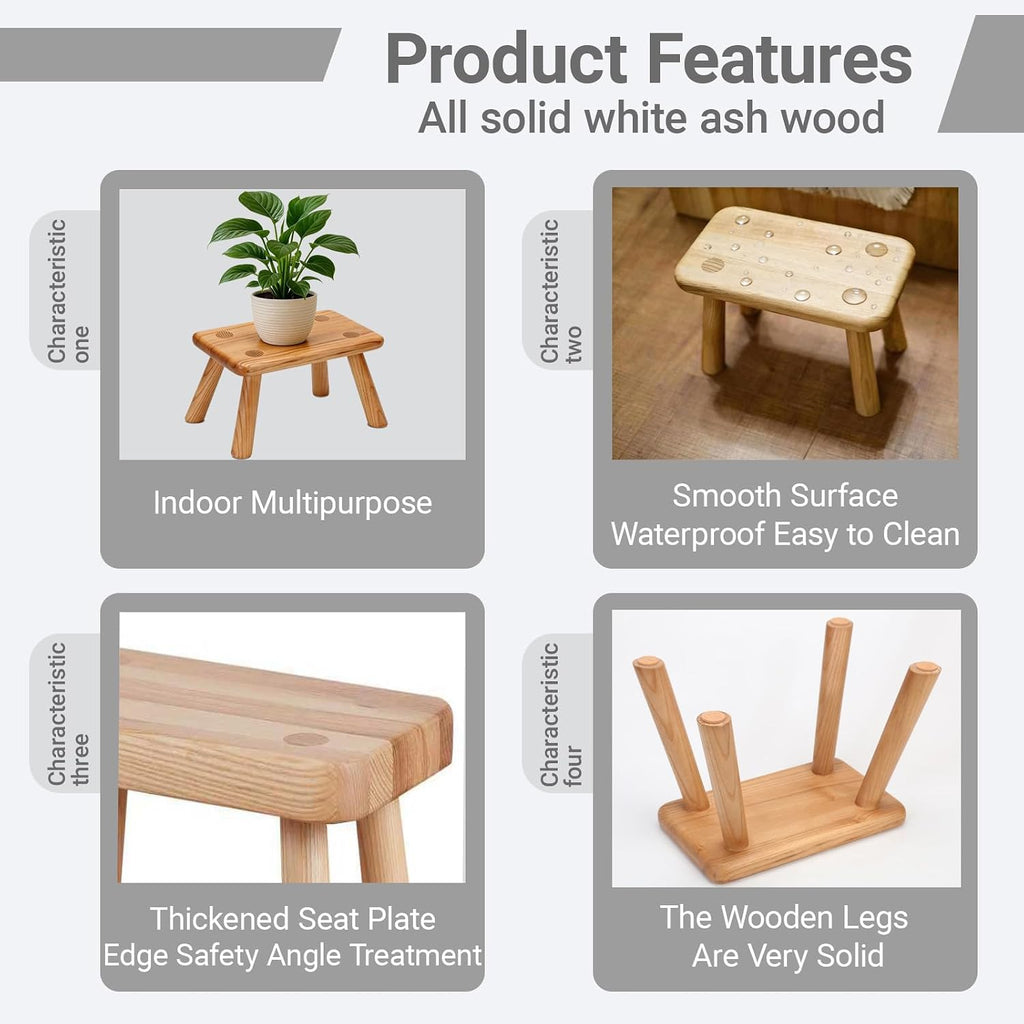 Product Features
All solid white ash wood

Characteristic one

Indoor Multipurpose

Characteristic two

Smooth Surface
Waterproof Easy to Clean

Characteristic three

Thickened Seat Plate
Edge Safety Angle Treatment

Characteristic four

The Wooden Legs
Are Very Solid